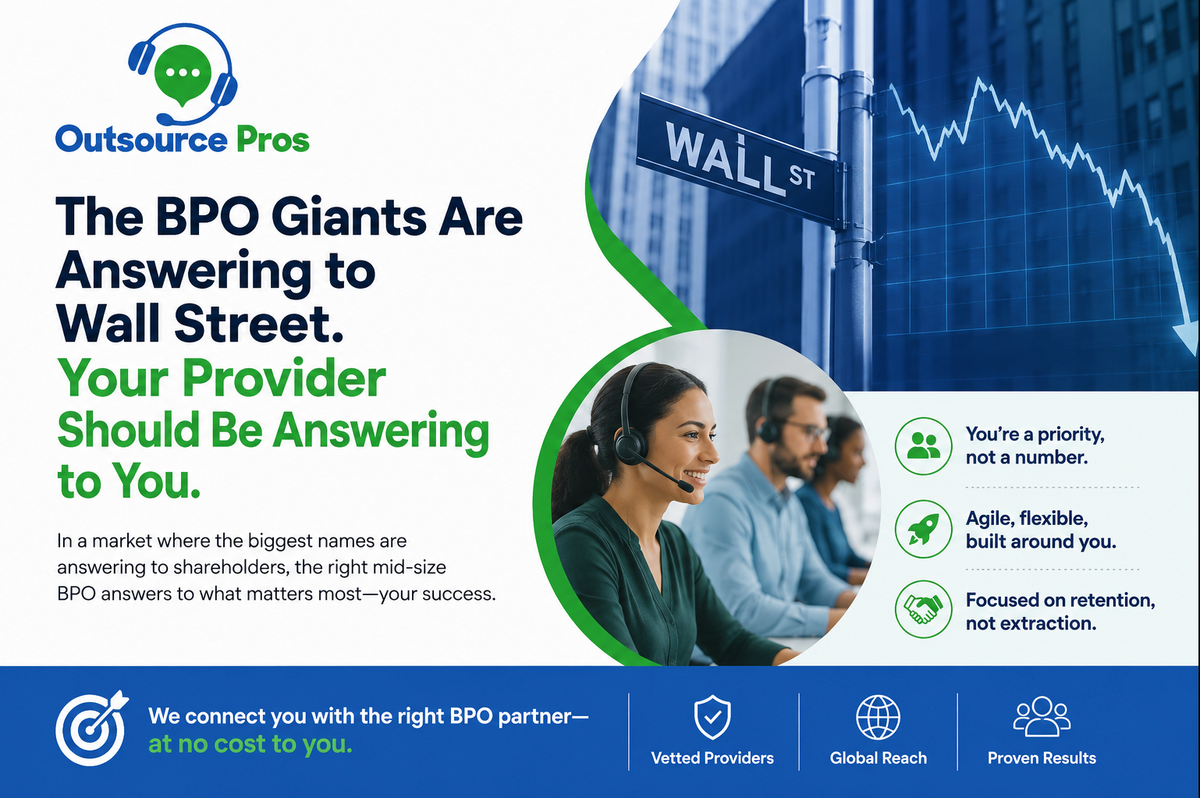 Outsource Pros

The BPO Giants Are Answering to Wall Street.
Your Provider Should Be Answering to You.

In a market where the biggest names are answering to shareholders, the right mid-size BPO answers to what matters most—your success.

WALL ST

You're a priority, not a number.

Agile, flexible, built around you.

Focused on retention, not extraction.

We connect you with the right BPO partner— at no cost to you.

Vetted Providers

Global Reach

Proven Results